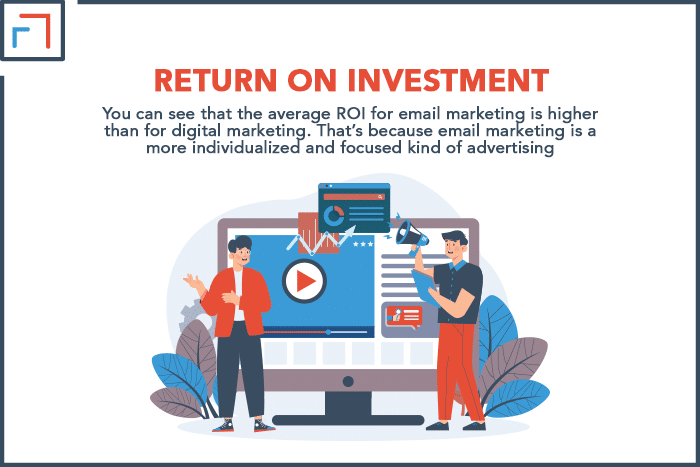 RETURN ON INVESTMENT

You can see that the average ROI for email marketing is higher than for digital marketing. That's because email marketing is a more individualized and focused kind of advertising